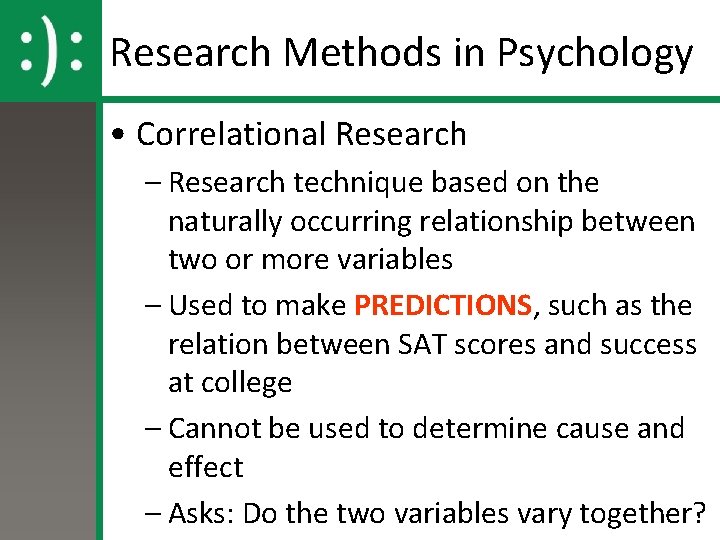 :):

Research Methods in Psychology

• Correlational Research
– Research technique based on the naturally occurring relationship between two or more variables
– Used to make PREDICTIONS, such as the relation between SAT scores and success at college
– Cannot be used to determine cause and effect
– Asks: Do the two variables vary together?